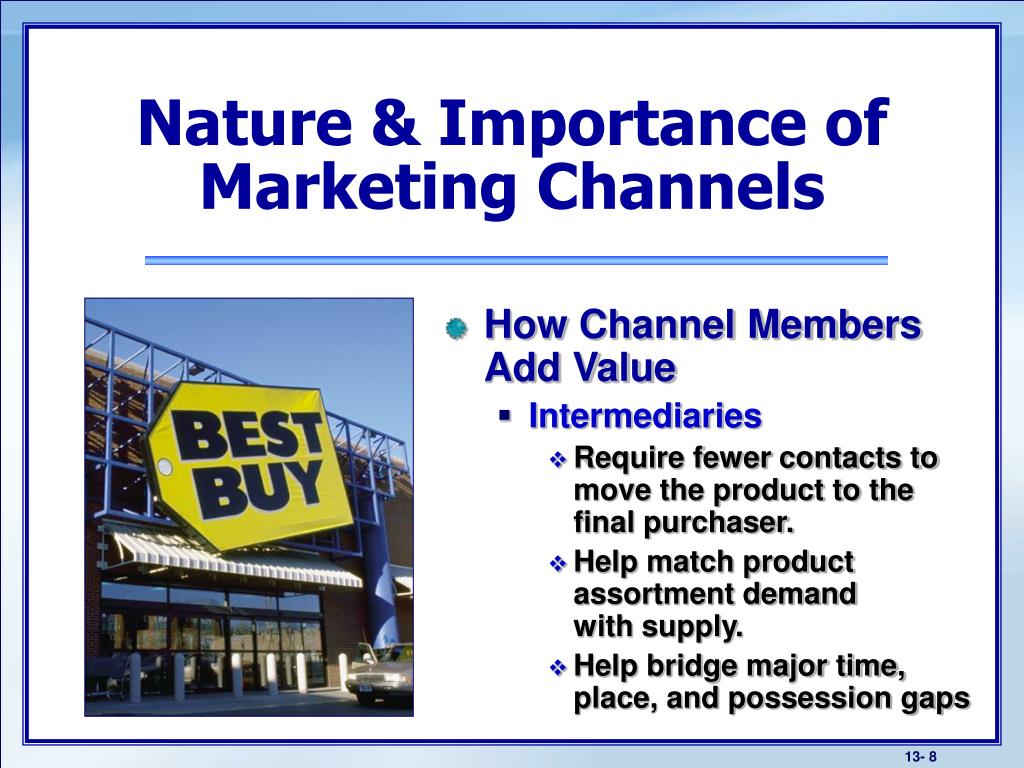 Nature & Importance of Marketing Channels

BEST BUY

How Channel Members Add Value

Intermediaries

Require fewer contacts to move the product to the final purchaser.

Help match product assortment demand with supply.

Help bridge major time, place, and possession gaps

13- 8